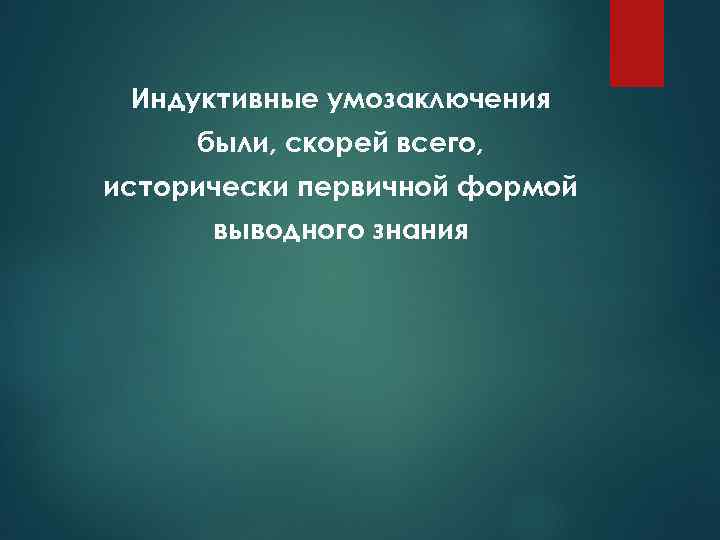 Индуктивные умозаключения были, скорей всего, исторически первичной формой выводного знания